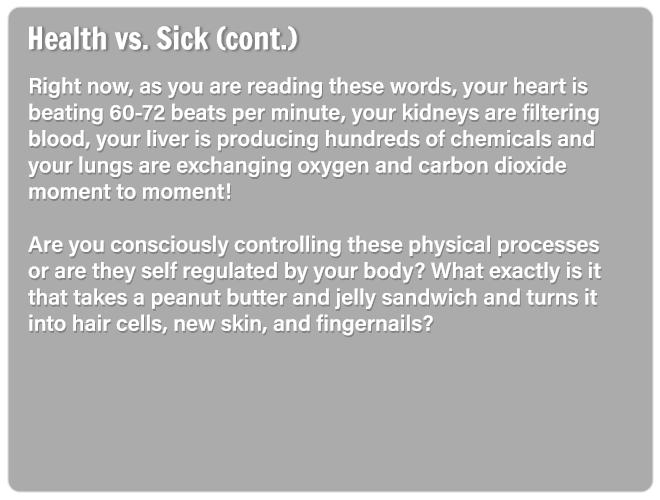 Health vs. Sick (cont.)

Right now, as you are reading these words, your heart is beating 60-72 beats per minute, your kidneys are filtering blood, your liver is producing hundreds of chemicals and your lungs are exchanging oxygen and carbon dioxide moment to moment!

Are you consciously controlling these physical processes or are they self regulated by your body? What exactly is it that takes a peanut butter and jelly sandwich and turns it into hair cells, new skin, and fingernails?